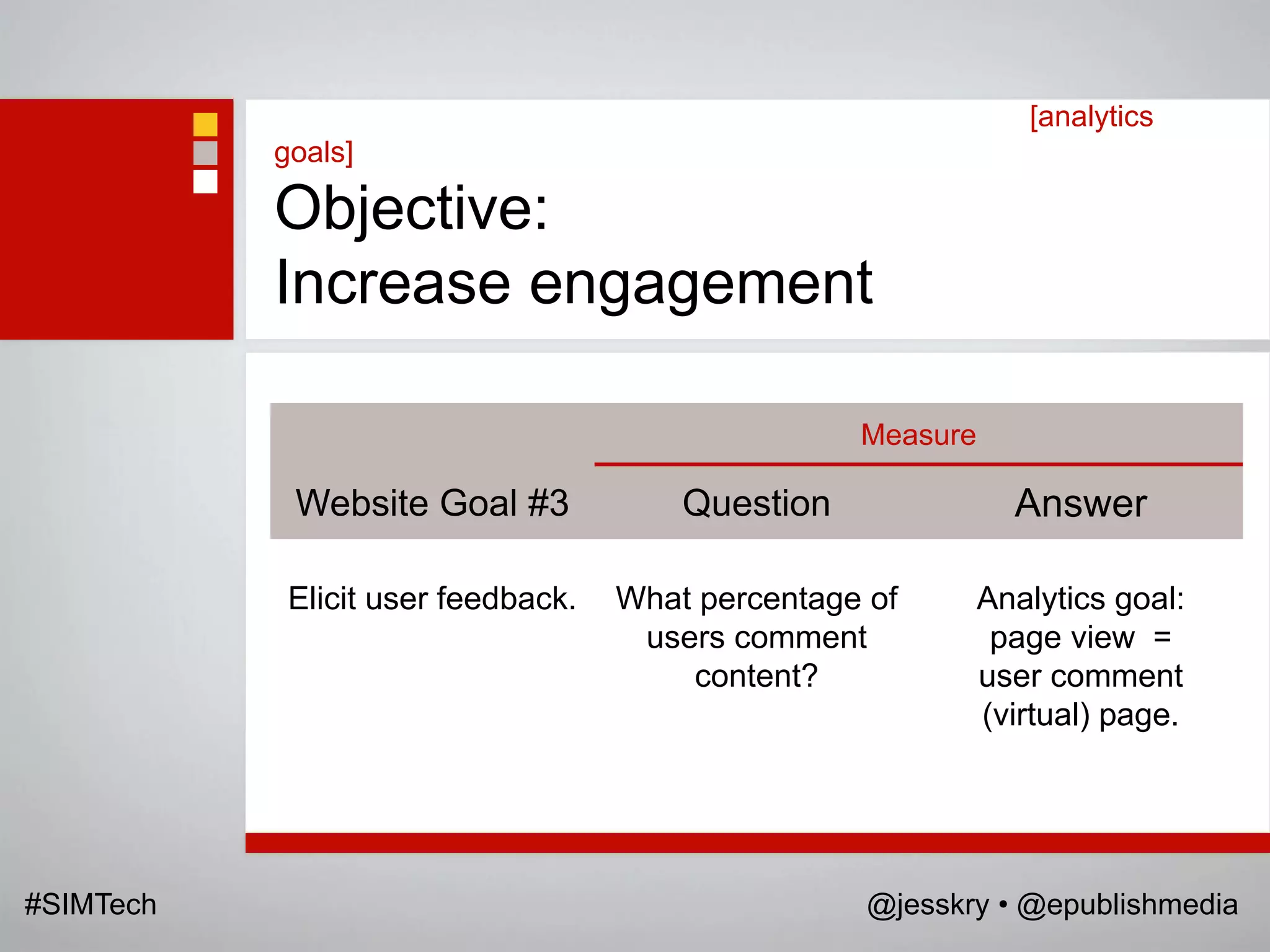 [analytics

goals]

Objective:
Increase engagement

| | Measure | |
|---|---|---|
| Website Goal #3 | Question | Answer |
| Elicit user feedback. | What percentage of users comment content? | Analytics goal: page view = user comment (virtual) page. |

#SIMTech

@jesskry • @epublishmedia